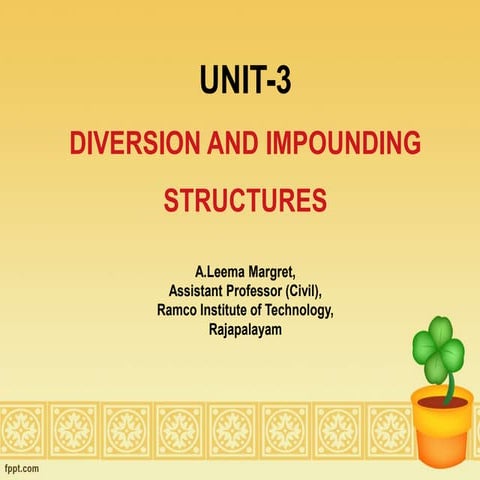 UNIT-3

DIVERSION AND IMPOUNDING STRUCTURES

A.Leema Margret,
Assistant Professor (Civil),
Ramco Institute of Technology,
Rajapalayam

fppt.com